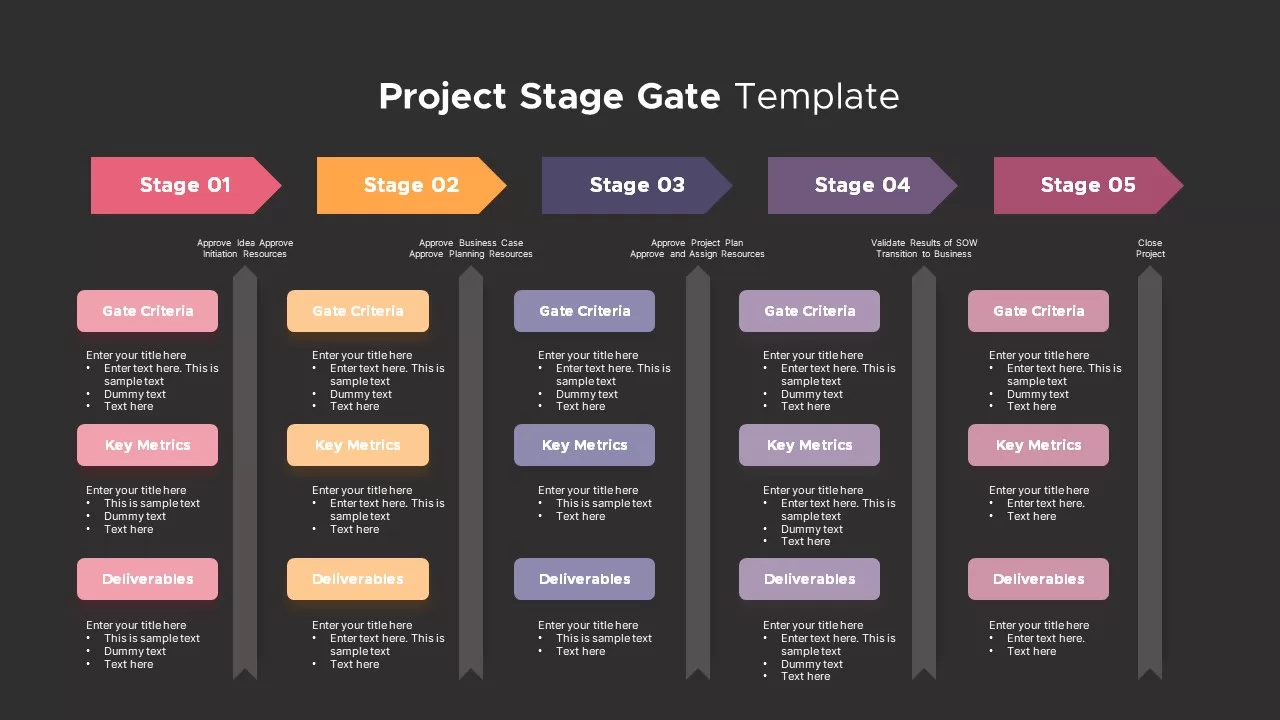 Project Stage Gate Template

Stage 01

Approve Idea Approve Initiation Resources

Gate Criteria

Enter your title here
• Enter text here. This is sample text
• Dummy text
• Text here

Key Metrics

Enter your title here
• This is sample text
• Dummy text
• Text here

Deliverables

Enter your title here
• This is sample text
• Dummy text
• Text here

Stage 02

Approve Business Case Approve Planning Resources

Gate Criteria

Enter your title here
• Enter text here. This is sample text
• Dummy text
• Text here

Key Metrics

Enter your title here
• Enter text here. This is sample text
• Text here

Deliverables

Enter your title here
• Enter text here. This is sample text
• Text here

Stage 03

Approve Project Plan Approve and Assign Resources

Gate Criteria

Enter your title here
• Enter text here. This is sample text
• Dummy text
• Text here

Key Metrics

Enter your title here
• This is sample text
• Text here

Deliverables

Enter your title here
• This is sample text
• Text here

Stage 04

Validate Results of SOW Transition to Business

Gate Criteria

Enter your title here
• Enter text here. This is sample text
• Dummy text
• Text here

Key Metrics

Enter your title here
• Enter text here. This is sample text
• Dummy text
• Text here

Deliverables

Enter your title here
• Enter text here. This is sample text
• Dummy text
• Text here

Stage 05

Close Project

Gate Criteria

Enter your title here
• Enter text here. This is sample text
• Dummy text
• Text here

Key Metrics

Enter your title here
• Enter text here.
• Text here

Deliverables

Enter your title here
• Enter text here.
• Text here